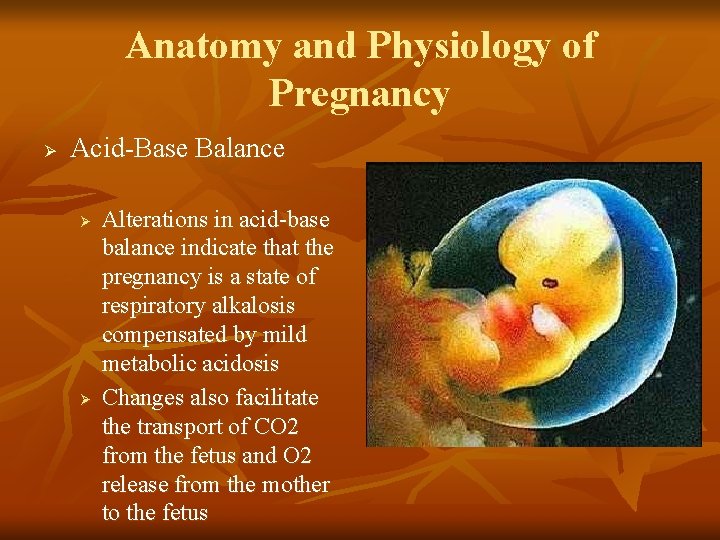 Anatomy and Physiology of Pregnancy

➢ Acid-Base Balance

➢ Alterations in acid-base balance indicate that the pregnancy is a state of respiratory alkalosis compensated by mild metabolic acidosis

➢ Changes also facilitate the transport of CO2 from the fetus and O2 release from the mother to the fetus